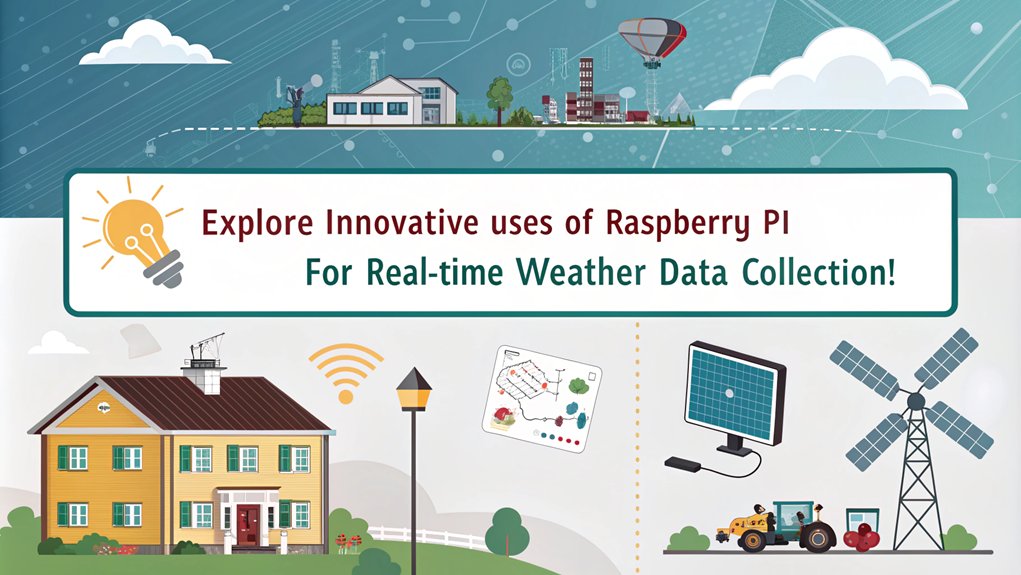 Explore Innovative uses of Raspberry PI
For Real-time Weather Data Collection!